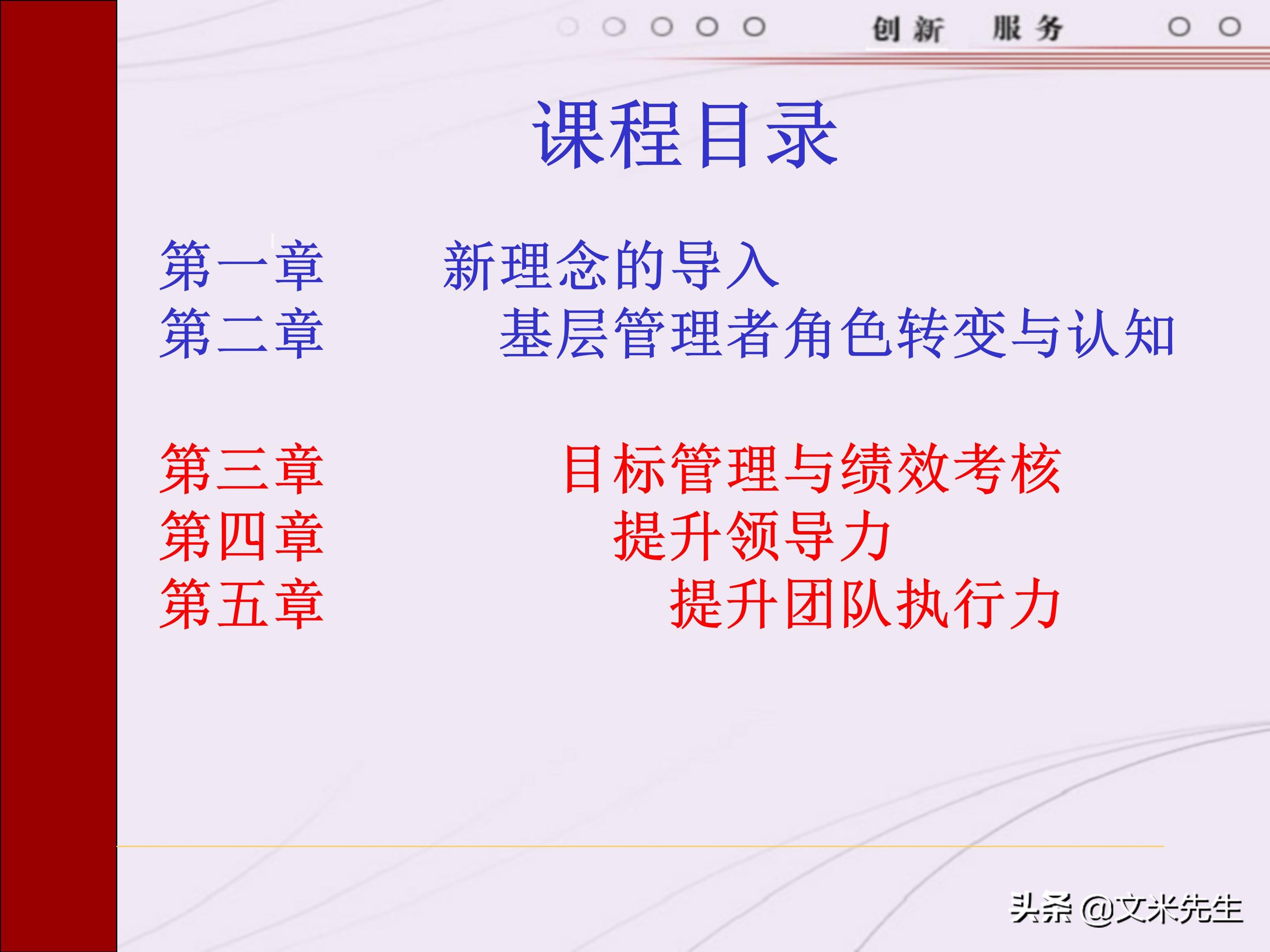 创新 服务

课程目录

第一章 新理念的导入
第二章 基层管理者角色转变与认知

第三章 目标管理与绩效考核
第四章 提升领导力
第五章 提升团队执行力

头条 @文米先生